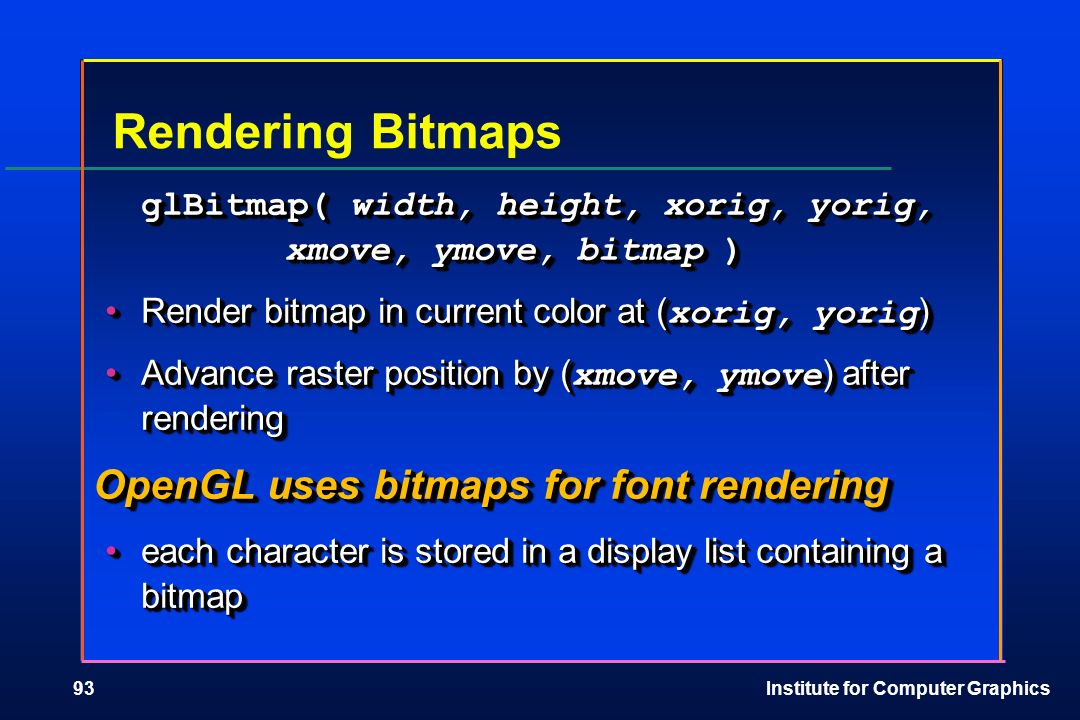 Rendering Bitmaps

glBitmap( width, height, xorig, yorig, xmove, ymove, bitmap )

• Render bitmap in current color at (xorig, yorig)

• Advance raster position by (xmove, ymove) after rendering

OpenGL uses bitmaps for font rendering

• each character is stored in a display list containing a bitmap

93

Institute for Computer Graphics